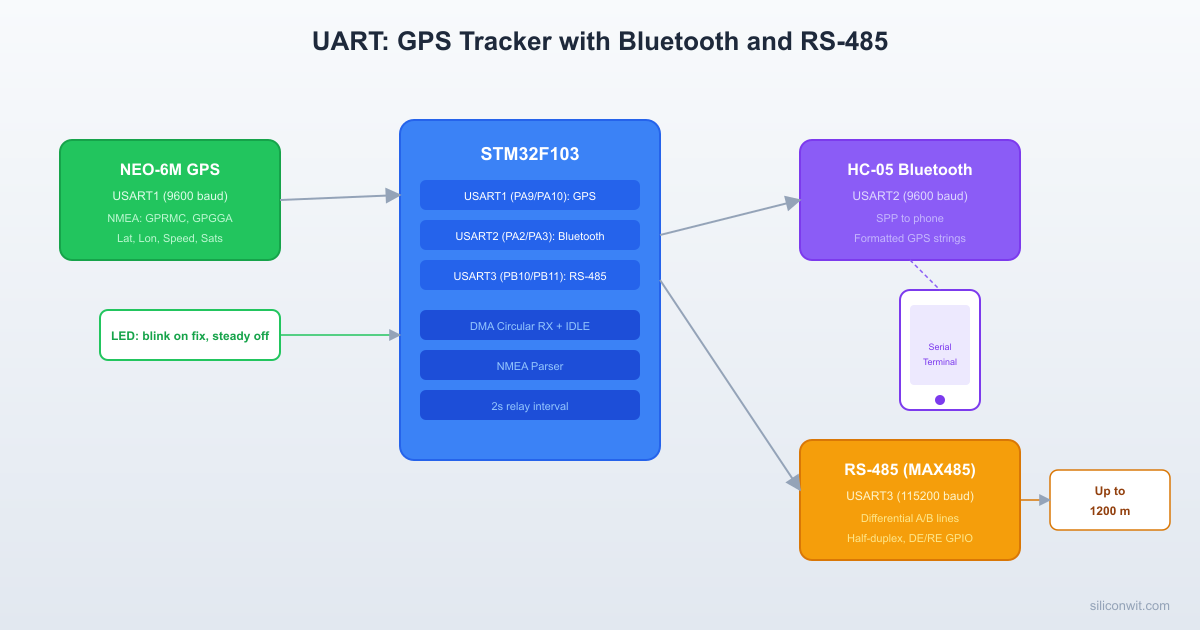 UART: GPS Tracker with Bluetooth and RS-485

NEO-6M GPS
USART1 (9600 baud)
NMEA: GPRMC, GPGGA
Lat, Lon, Speed, Sats

LED: blink on fix, steady off

STM32F103
USART1 (PA9/PA10): GPS
USART2 (PA2/PA3): Bluetooth
USART3 (PB10/PB11): RS-485
DMA Circular RX + IDLE
NMEA Parser
2s relay interval

HC-05 Bluetooth
USART2 (9600 baud)
SPP to phone
Formatted GPS strings

Serial Terminal

RS-485 (MAX485)
USART3 (115200 baud)
Differential A/B lines
Half-duplex, DE/RE GPIO

Up to 1200 m

siliconwit.com